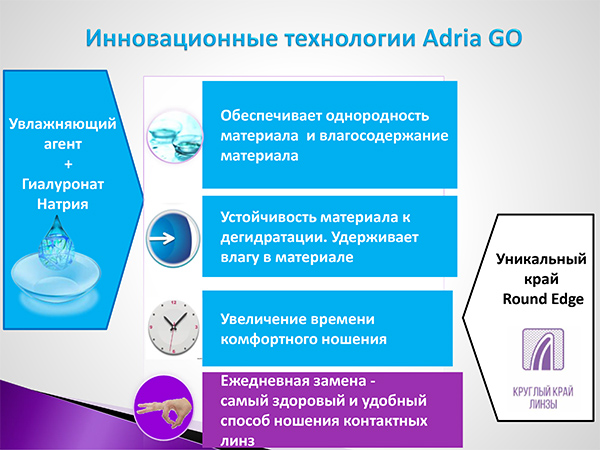 Инновационные технологии Adria GO

Увлажняющий агент
+
Гиалуронат Натрия

Обеспечивает однородность материала и влагосодержание материала

Устойчивость материала к дегидратации. Удерживает влагу в материале

Увеличение времени комфортного ношения

Ежедневная замена - самый здоровый и удобный способ ношения контактных линз

Уникальный край Round Edge

КРУГЛЫЙ КРАЙ ЛИНЗЫ